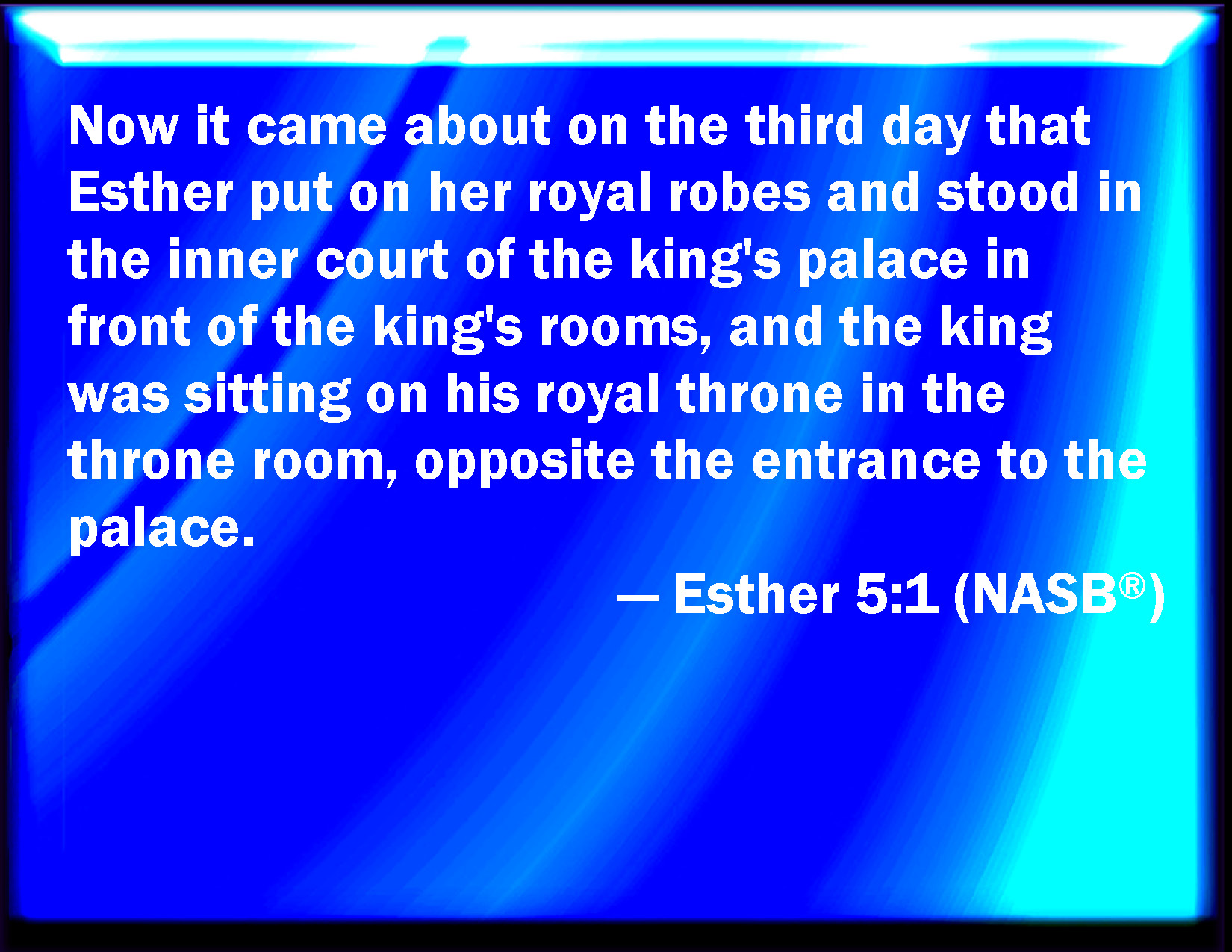 Now it came about on the third day that Esther put on her royal robes and stood in the inner court of the king's palace in front of the king's rooms, and the king was sitting on his royal throne in the throne room, opposite the entrance to the palace.

— Esther 5:1 (NASB®)